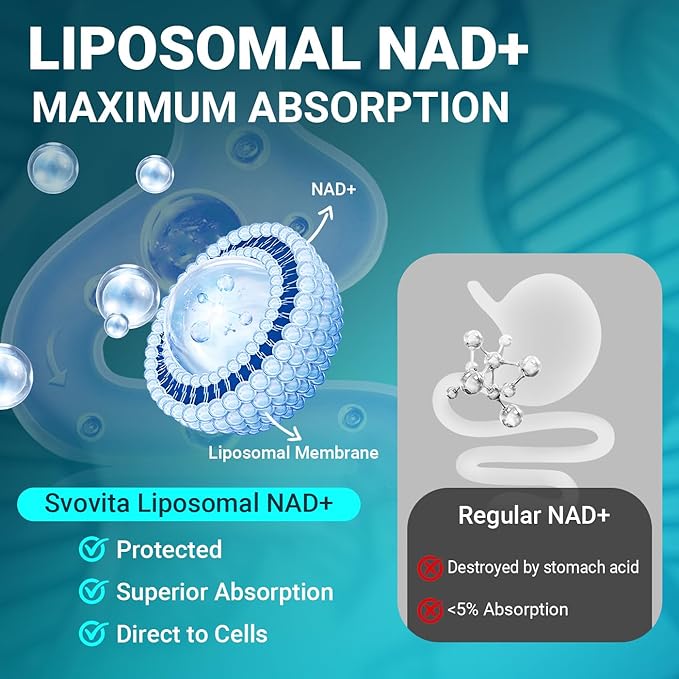 LIPOSOMAL NAD+
MAXIMUM ABSORPTION

NAD+

Liposomal Membrane

Svovita Liposomal NAD+

Protected

Superior Absorption

Direct to Cells

Regular NAD+

Destroyed by stomach acid

<5% Absorption